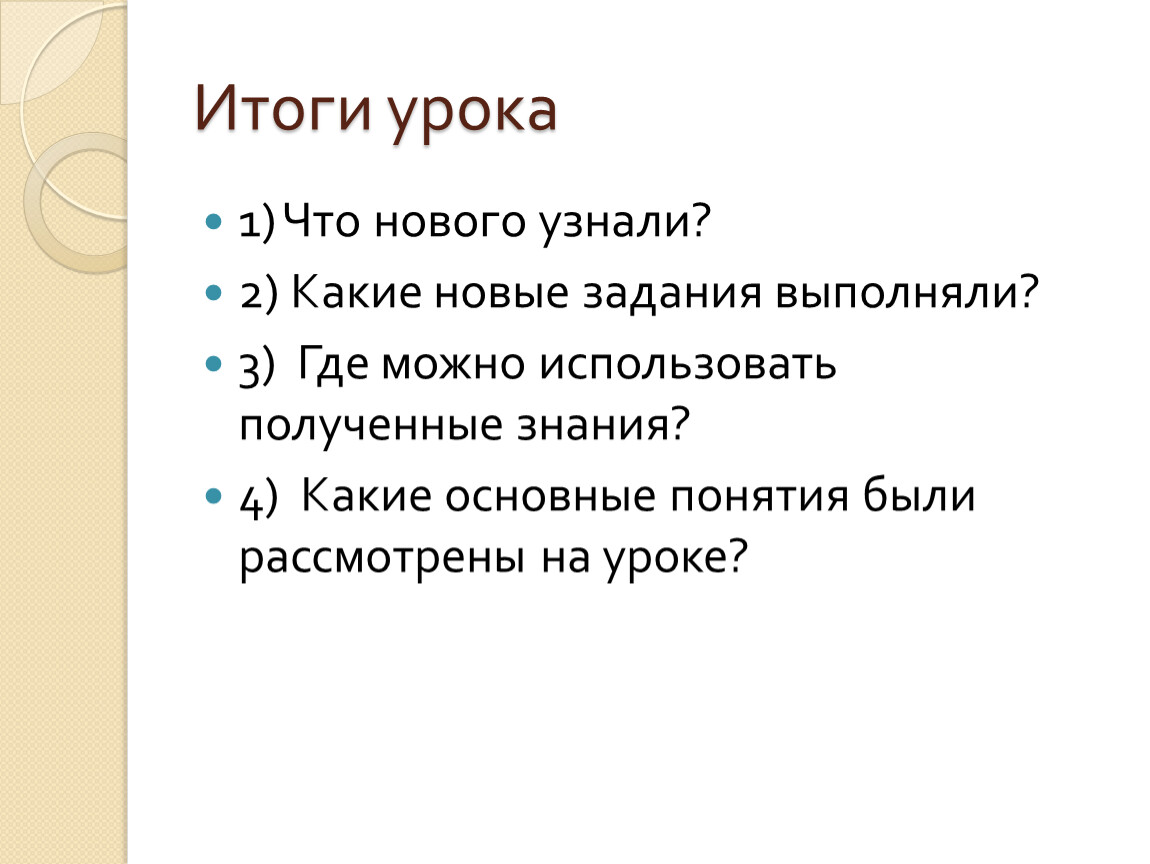 Итоги урока

1) Что нового узнали?

2) Какие новые задания выполняли?

3) Где можно использовать полученные знания?

4) Какие основные понятия были рассмотрены на уроке?